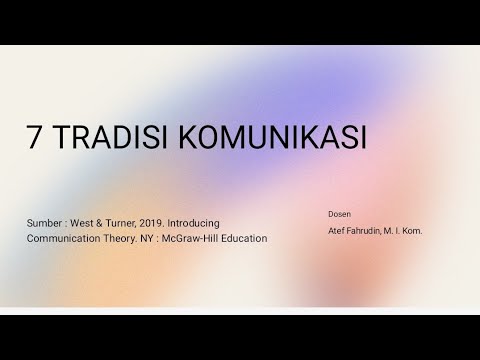 7 TRADISI KOMUNIKASI

Sumber : West & Turner, 2019. Introducing Communication Theory. NY : McGraw-Hill Education

Dosen

Atef Fahrudin, M. I. Kom.